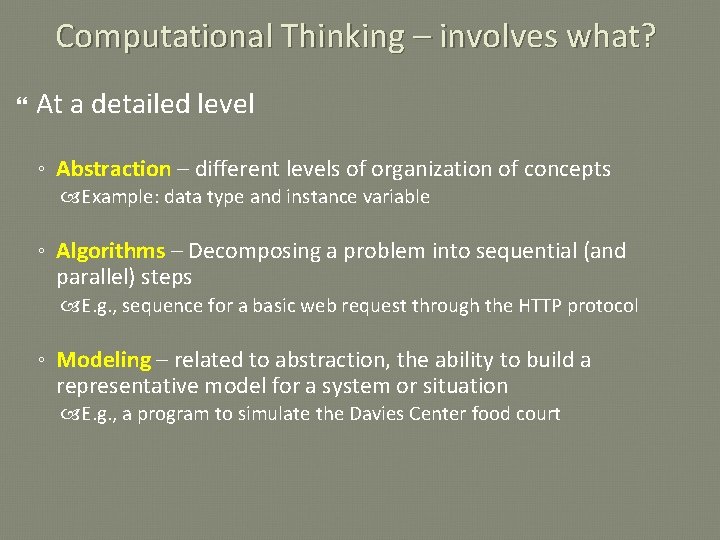 Computational Thinking – involves what?

At a detailed level

◦ Abstraction – different levels of organization of concepts
Example: data type and instance variable

◦ Algorithms – Decomposing a problem into sequential (and parallel) steps
E.g., sequence for a basic web request through the HTTP protocol

◦ Modeling – related to abstraction, the ability to build a representative model for a system or situation
E.g., a program to simulate the Davies Center food court